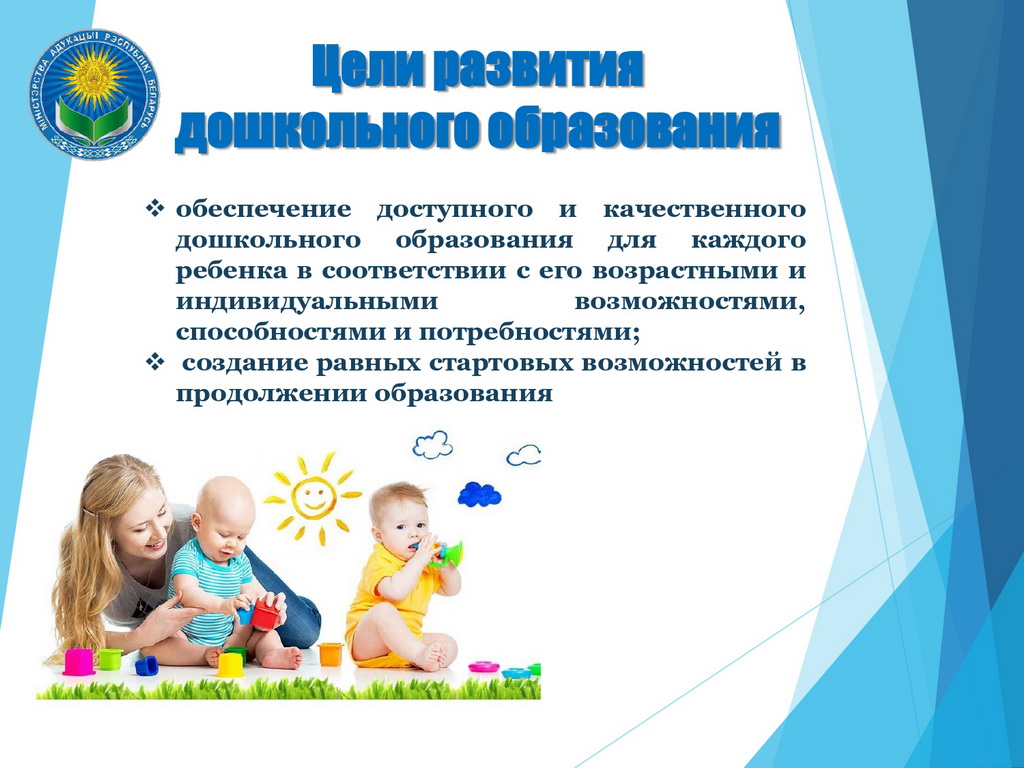 МІНІСТЭРСТВА АДУКАЦЫІ РЭСПУБЛІКІ БЕЛАРУСЬ

Цели развития дошкольного образования

❖ обеспечение доступного и качественного дошкольного образования для каждого ребенка в соответствии с его возрастными и индивидуальными возможностями, способностями и потребностями;
❖ создание равных стартовых возможностей в продолжении образования